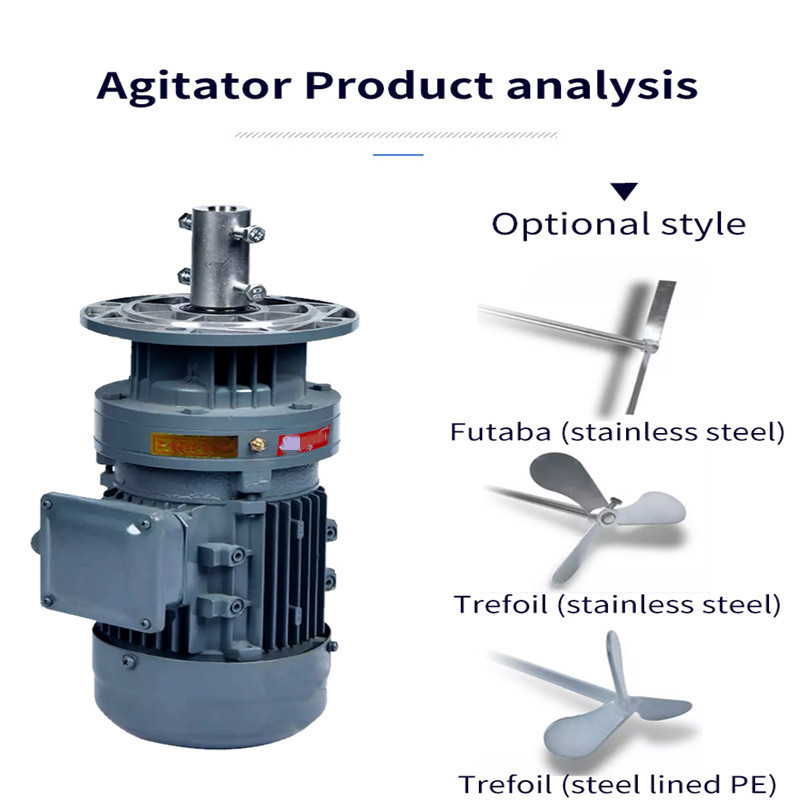 Agitator Product analysis

Optional style

Futaba (stainless steel)

Trefoil (stainless steel)

Trefoil (steel lined PE)